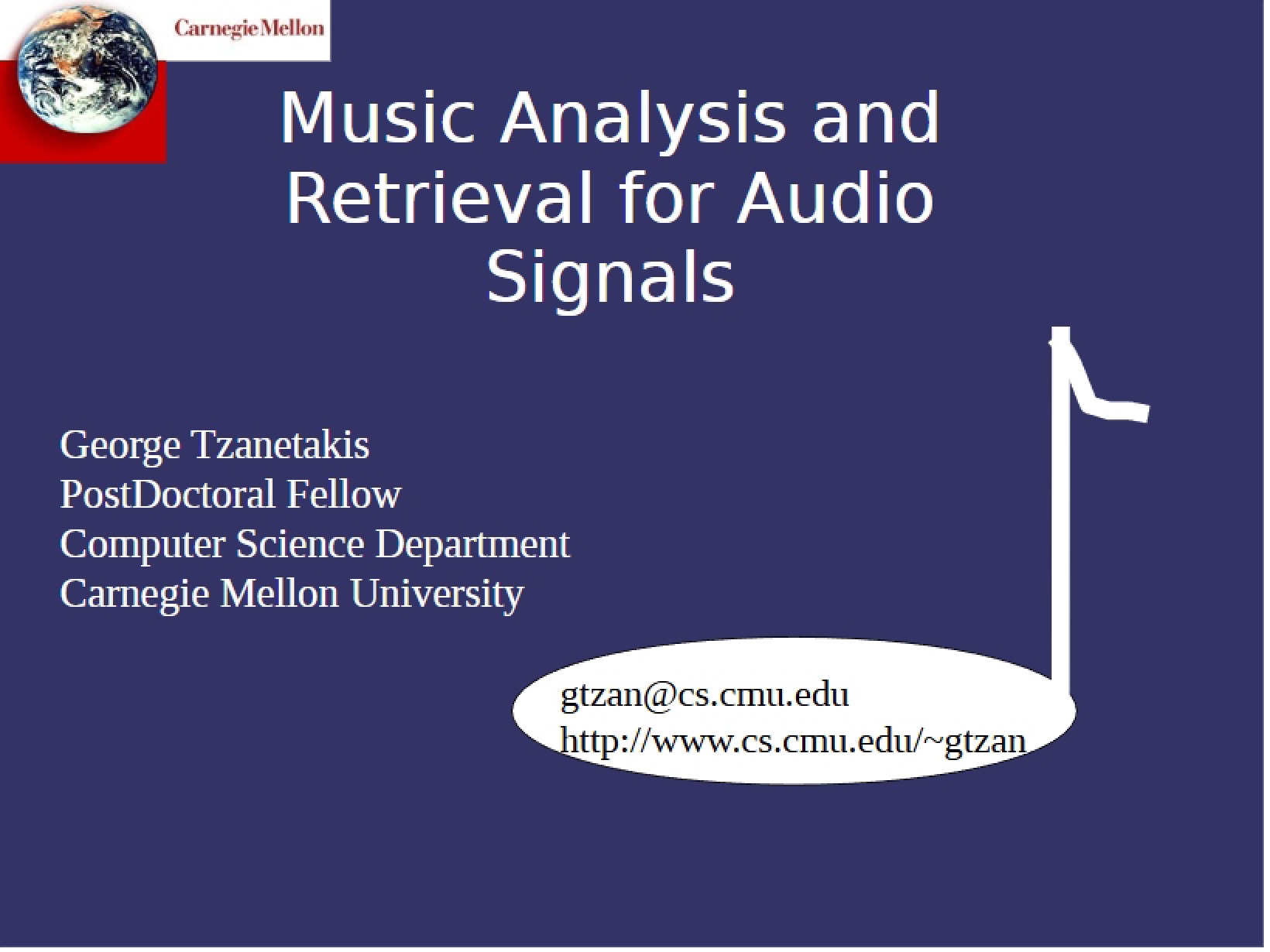 Carnegie Mellon

Music Analysis and Retrieval for Audio Signals

George Tzanetakis
PostDoctoral Fellow
Computer Science Department
Carnegie Mellon University

gtzan@cs.cmu.edu
http://www.cs.cmu.edu/~gtzan